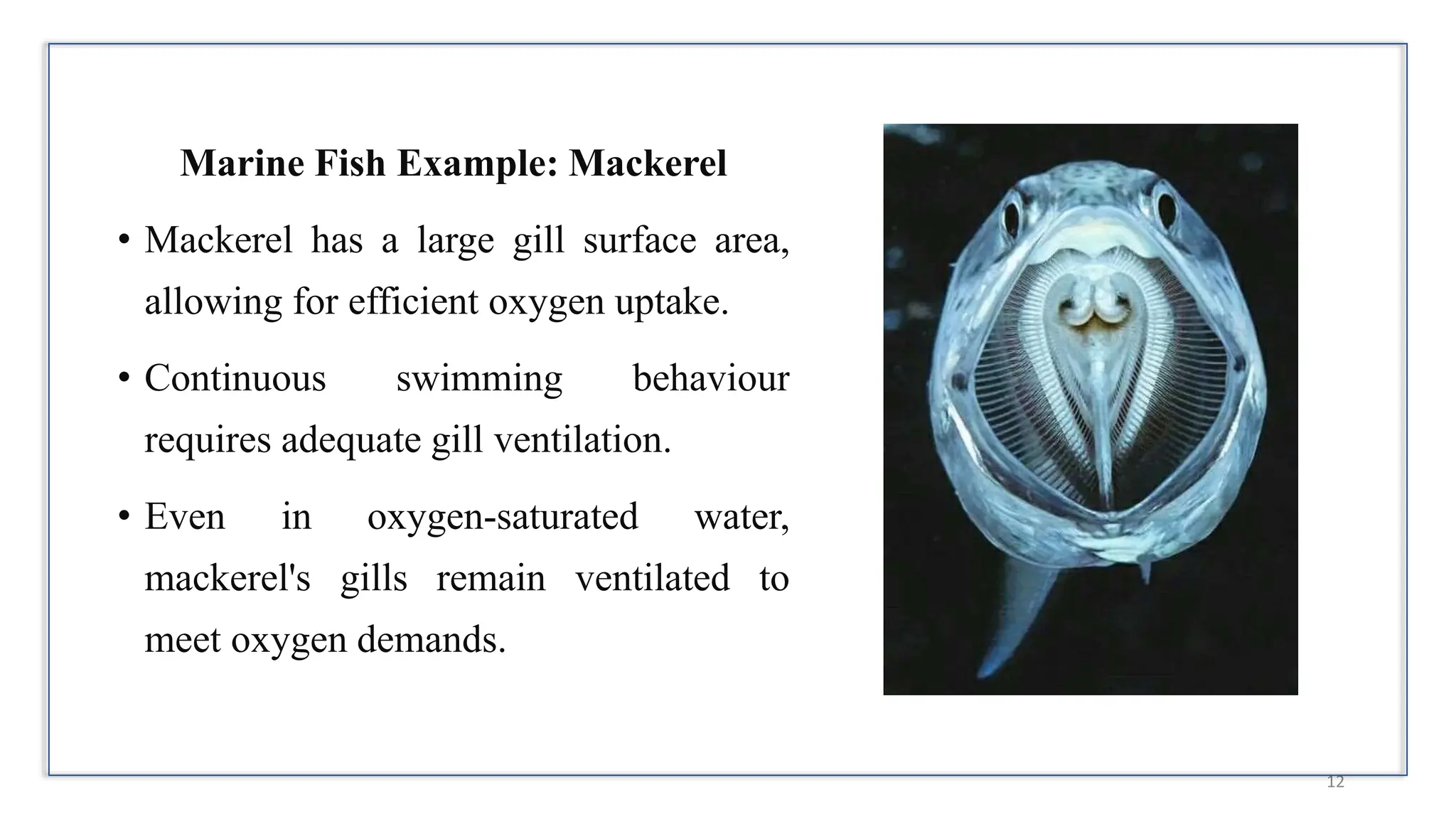 Marine Fish Example: Mackerel

• Mackerel has a large gill surface area, allowing for efficient oxygen uptake.

• Continuous swimming behaviour requires adequate gill ventilation.

• Even in oxygen-saturated water, mackerel's gills remain ventilated to meet oxygen demands.

12